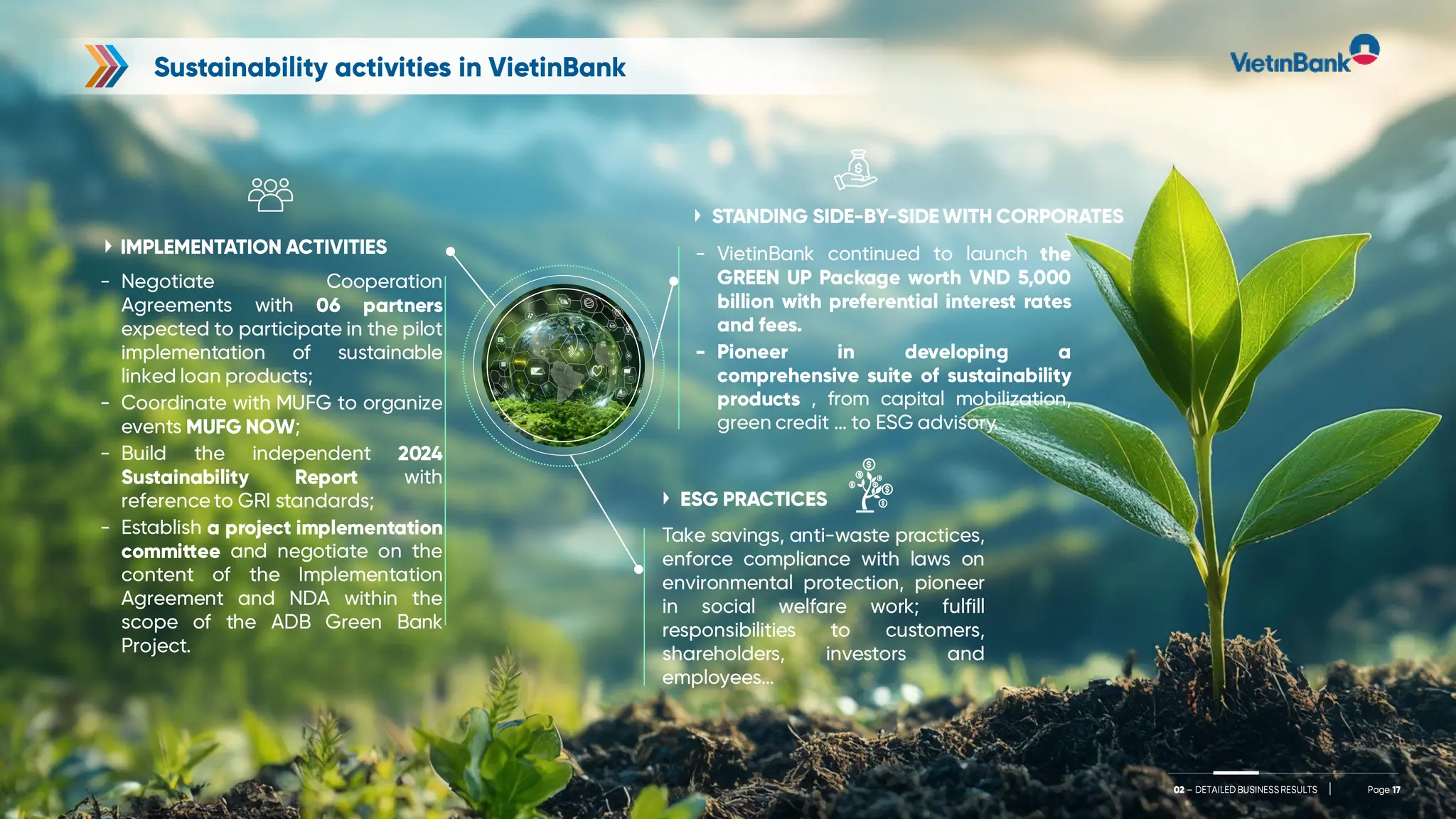 Sustainability activities in VietinBank

VietinBank

IMPLEMENTATION ACTIVITIES

- Negotiate Cooperation Agreements with 06 partners expected to participate in the pilot implementation of sustainable linked loan products;
- Coordinate with MUFG to organize events MUFG NOW;
- Build the independent 2024 Sustainability Report with reference to GRI standards;
- Establish a project implementation committee and negotiate on the content of the Implementation Agreement and NDA within the scope of the ADB Green Bank Project.

STANDING SIDE-BY-SIDE WITH CORPORATES

- VietinBank continued to launch the GREEN UP Package worth VND 5,000 billion with preferential interest rates and fees.
- Pioneer in developing a comprehensive suite of sustainability products , from capital mobilization, green credit ... to ESG advisory.

ESG PRACTICES

Take savings, anti-waste practices, enforce compliance with laws on environmental protection, pioneer in social welfare work; fulfill responsibilities to customers, shareholders, investors and employees...

02 – DETAILED BUSINESS RESULTS | Page 17